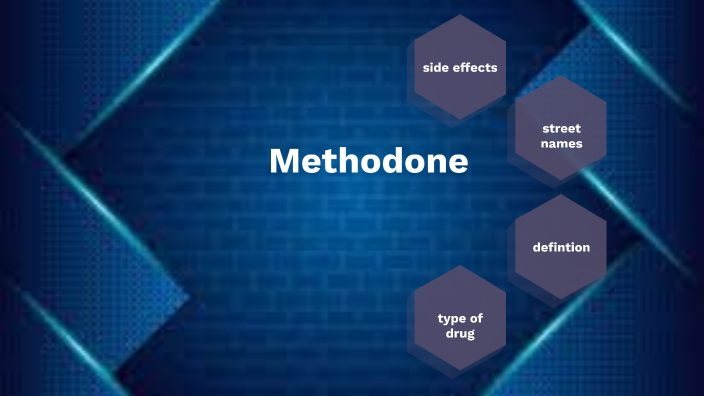 Methodone

side effects

street names

defintion

type of drug